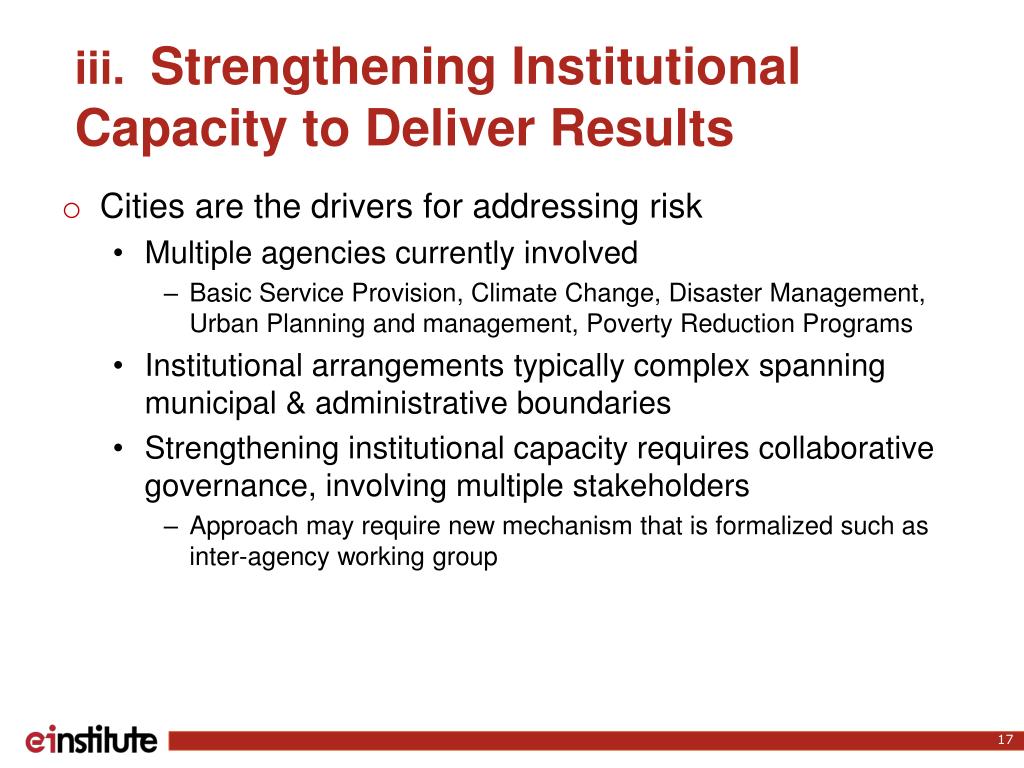 iii. Strengthening Institutional Capacity to Deliver Results

o Cities are the drivers for addressing risk
• Multiple agencies currently involved
– Basic Service Provision, Climate Change, Disaster Management, Urban Planning and management, Poverty Reduction Programs
• Institutional arrangements typically complex spanning municipal & administrative boundaries
• Strengthening institutional capacity requires collaborative governance, involving multiple stakeholders
– Approach may require new mechanism that is formalized such as inter-agency working group

einstitute

17